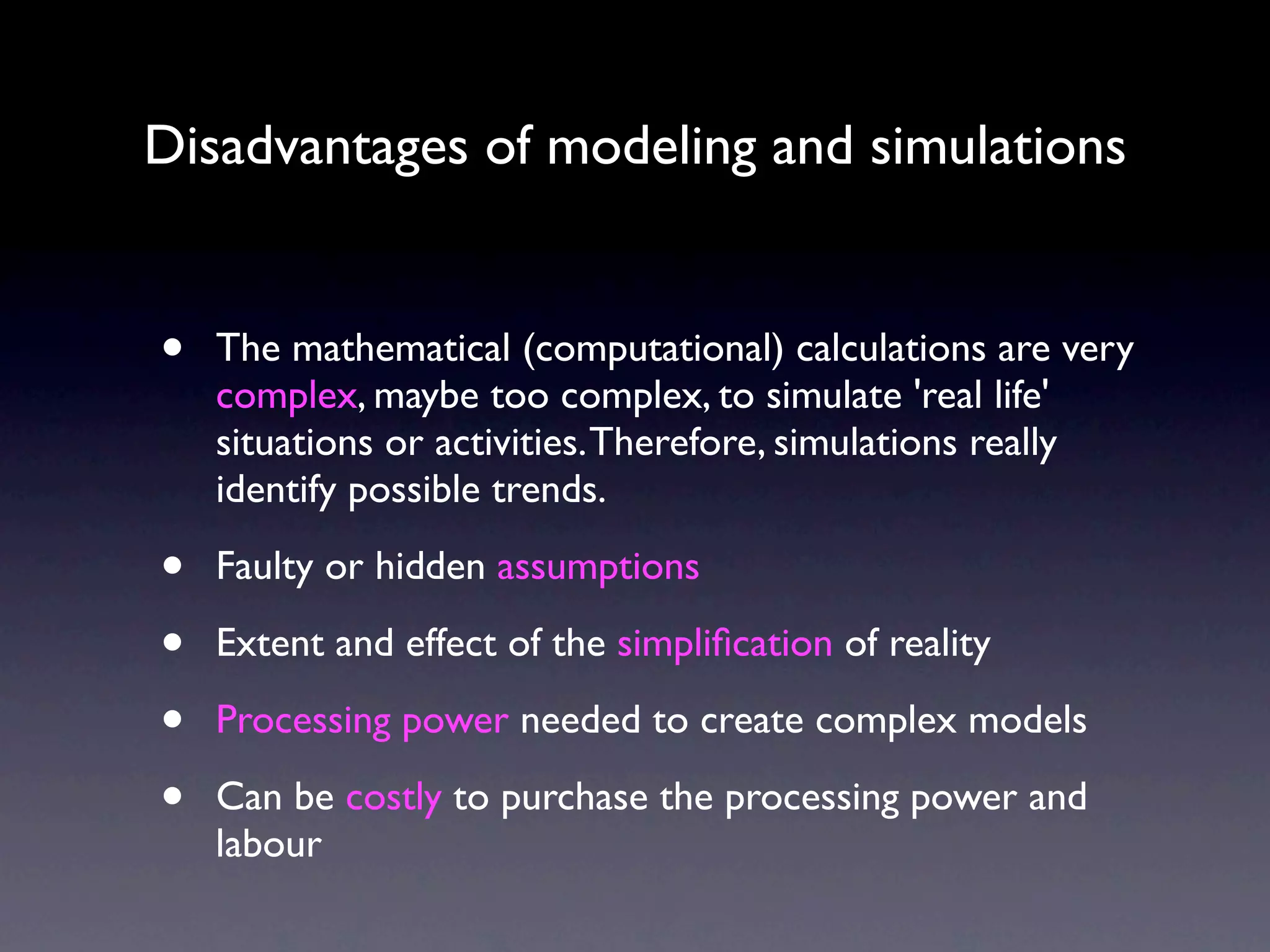 Disadvantages of modeling and simulations

• The mathematical (computational) calculations are very complex, maybe too complex, to simulate 'real life' situations or activities. Therefore, simulations really identify possible trends.

• Faulty or hidden assumptions

• Extent and effect of the simplification of reality

• Processing power needed to create complex models

• Can be costly to purchase the processing power and labour